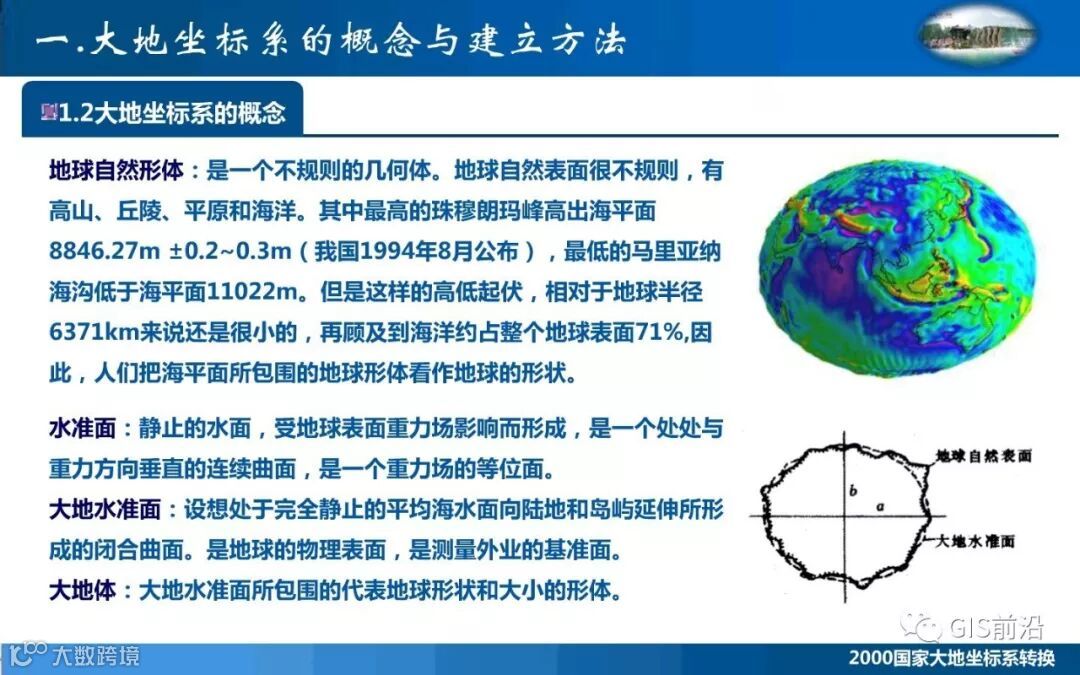 一.大地坐标系的概念与建立方法

1.2大地坐标系的概念

地球自然形体：是一个不规则的几何体。地球自然表面很不规则，有高山、丘陵、平原和海洋。其中最高的珠穆朗玛峰高出海平面8846.27m ±0.2~0.3m（我国1994年8月公布），最低的马里亚纳海沟低于海平面11022m。但是这样的高低起伏，相对于地球半径6371km来说还是很小的，再顾及到海洋约占整个地球表面71%,因此，人们把海平面所包围的地球形体看作地球的形状。

水准面：静止的水面，受地球表面重力场影响而形成，是一个处处与重力方向垂直的连续曲面，是一个重力场的等位面。

大地水准面：设想处于完全静止的平均海水面向陆地和岛屿延伸所形成的闭合曲面。是地球的物理表面，是测量外业的基准面。

大地体：大地水准面所包围的代表地球形状和大小的形体。

地球自然表面
b
a
大地水准面

GIS前沿
大数跨境
2000国家大地坐标系转换